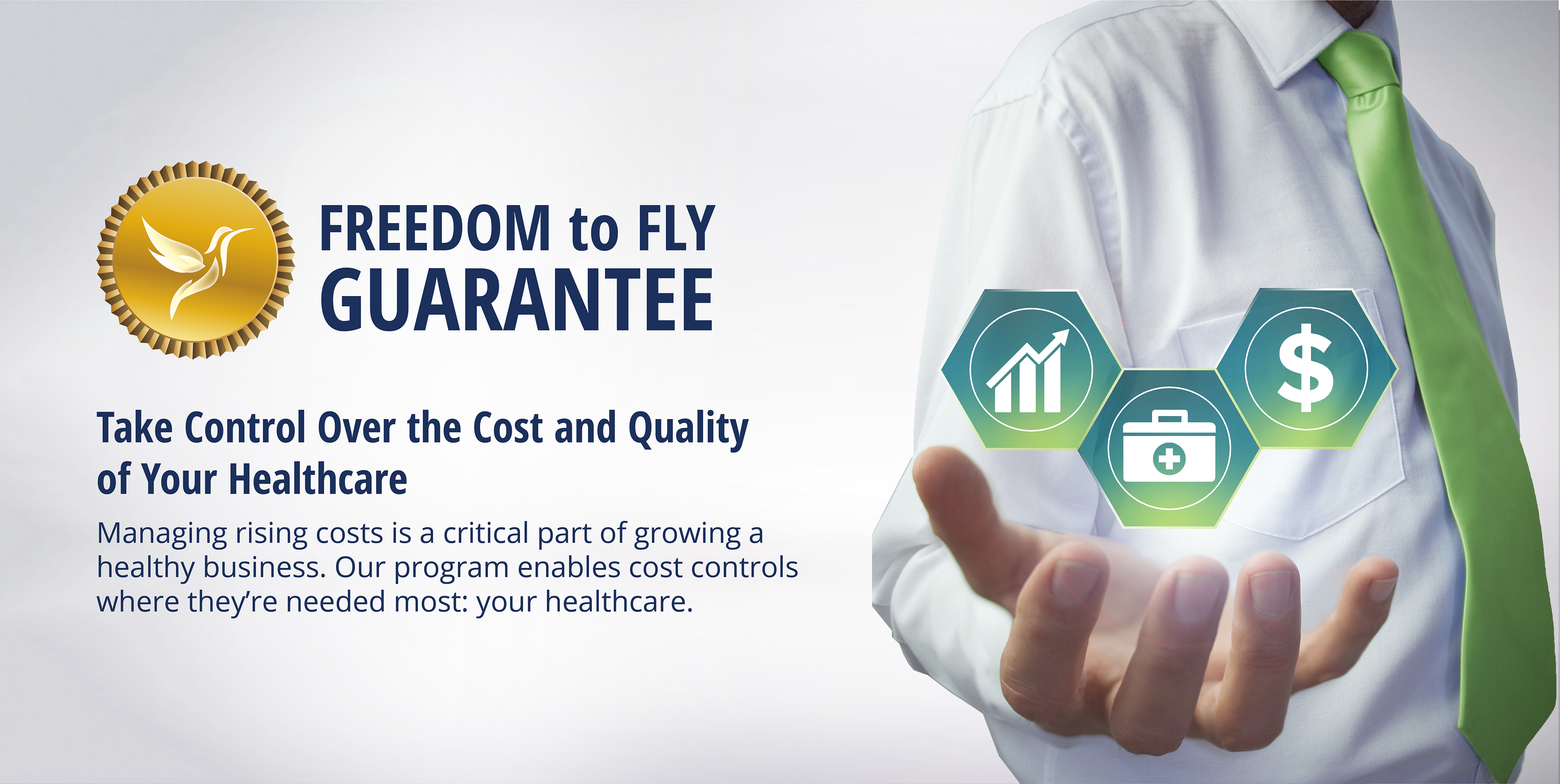 FREEDOM to FLY
GUARANTEE

Take Control Over the Cost and Quality of Your Healthcare

Managing rising costs is a critical part of growing a healthy business. Our program enables cost controls where they're needed most: your healthcare.

$